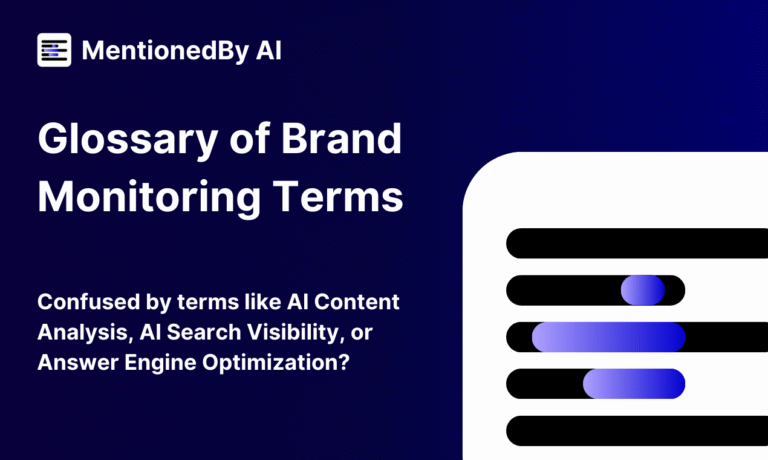 MentionedBy AI

Glossary of Brand Monitoring Terms

Confused by terms like AI Content Analysis, AI Search Visibility, or Answer Engine Optimization?